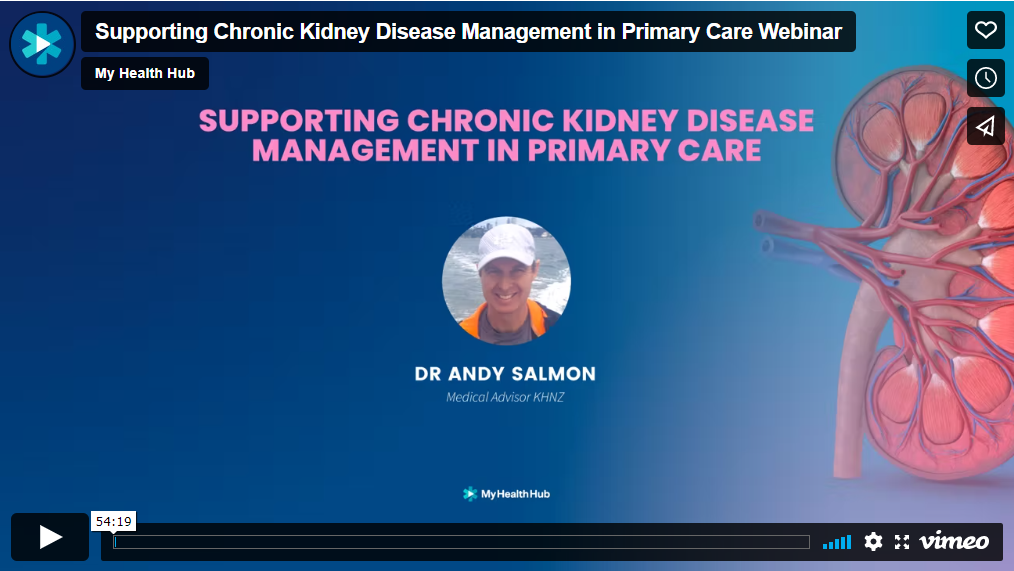 Supporting Chronic Kidney Disease Management in Primary Care Webinar

My Health Hub

SUPPORTING CHRONIC KIDNEY DISEASE MANAGEMENT IN PRIMARY CARE

DR ANDY SALMON

Medical Advisor KHNZ

MyHealthHub

54:19

vimeo